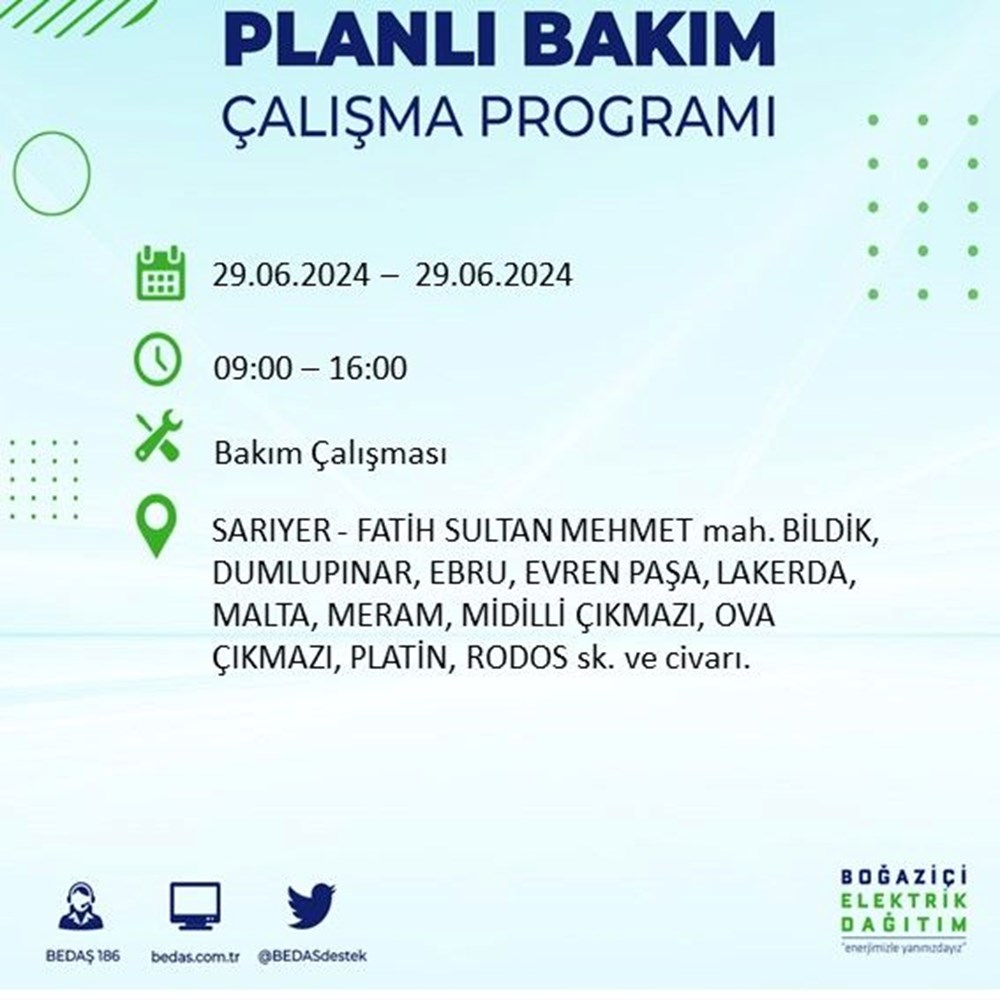 PLANLI BAKIM
ÇALIŞMA PROGRAMI

29.06.2024 – 29.06.2024

09:00 – 16:00

Bakım Çalışması

SARIYER - FATİH SULTAN MEHMET mah. BİLDİK, DUMLUPINAR, EBRU, EVREN PAŞA, LAKERDA, MALTA, MERAM, MİDİLLİ ÇIKMAZI, OVA ÇIKMAZI, PLATİN, RODOS sk. ve civarı.

BEDAŞ 186
bedas.com.tr
@BEDASdestek

BOĞAZİÇİ
ELEKTRİK
DAĞITIM
"enerjimizle yanınızdayız"